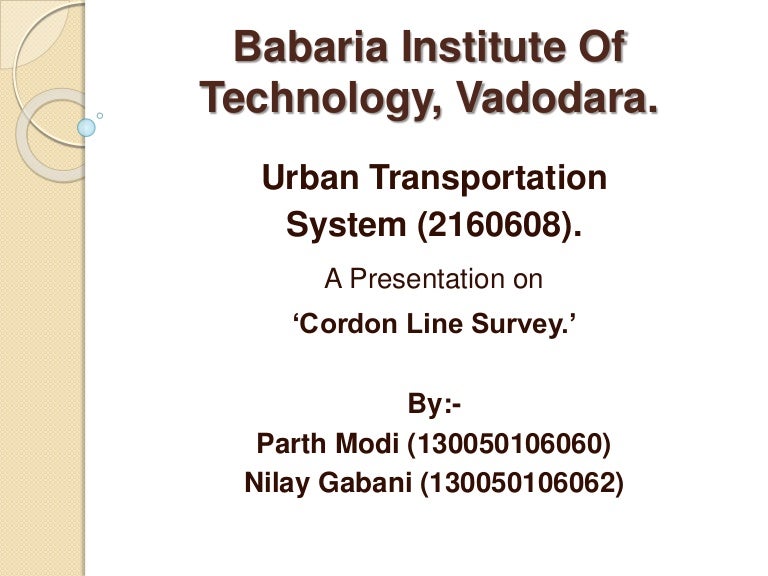 Babaria Institute Of Technology, Vadodara.

Urban Transportation System (2160608).

A Presentation on

‘Cordon Line Survey.’

By:-

Parth Modi (130050106060)

Nilay Gabani (130050106062)